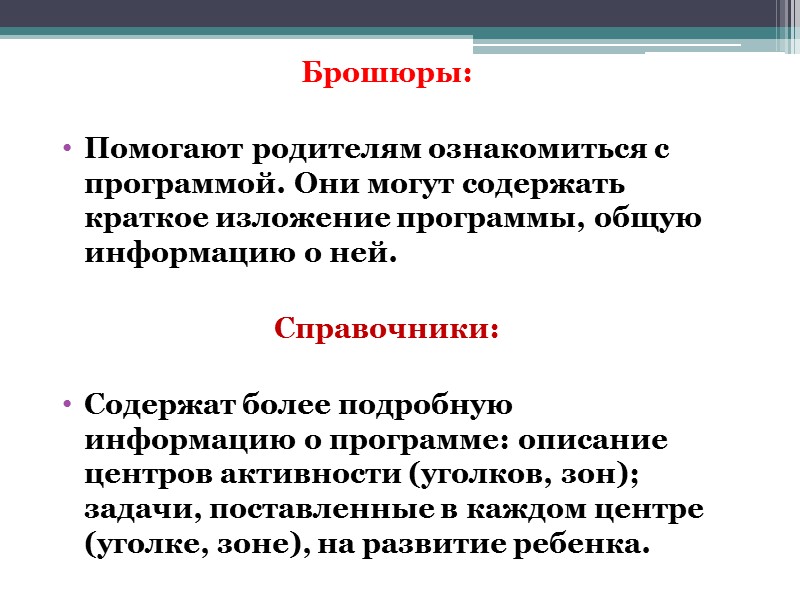 Брошюры:

• Помогают родителям ознакомиться с программой. Они могут содержать краткое изложение программы, общую информацию о ней.

Справочники:

• Содержат более подробную информацию о программе: описание центров активности (уголков, зон); задачи, поставленные в каждом центре (уголке, зоне), на развитие ребенка.